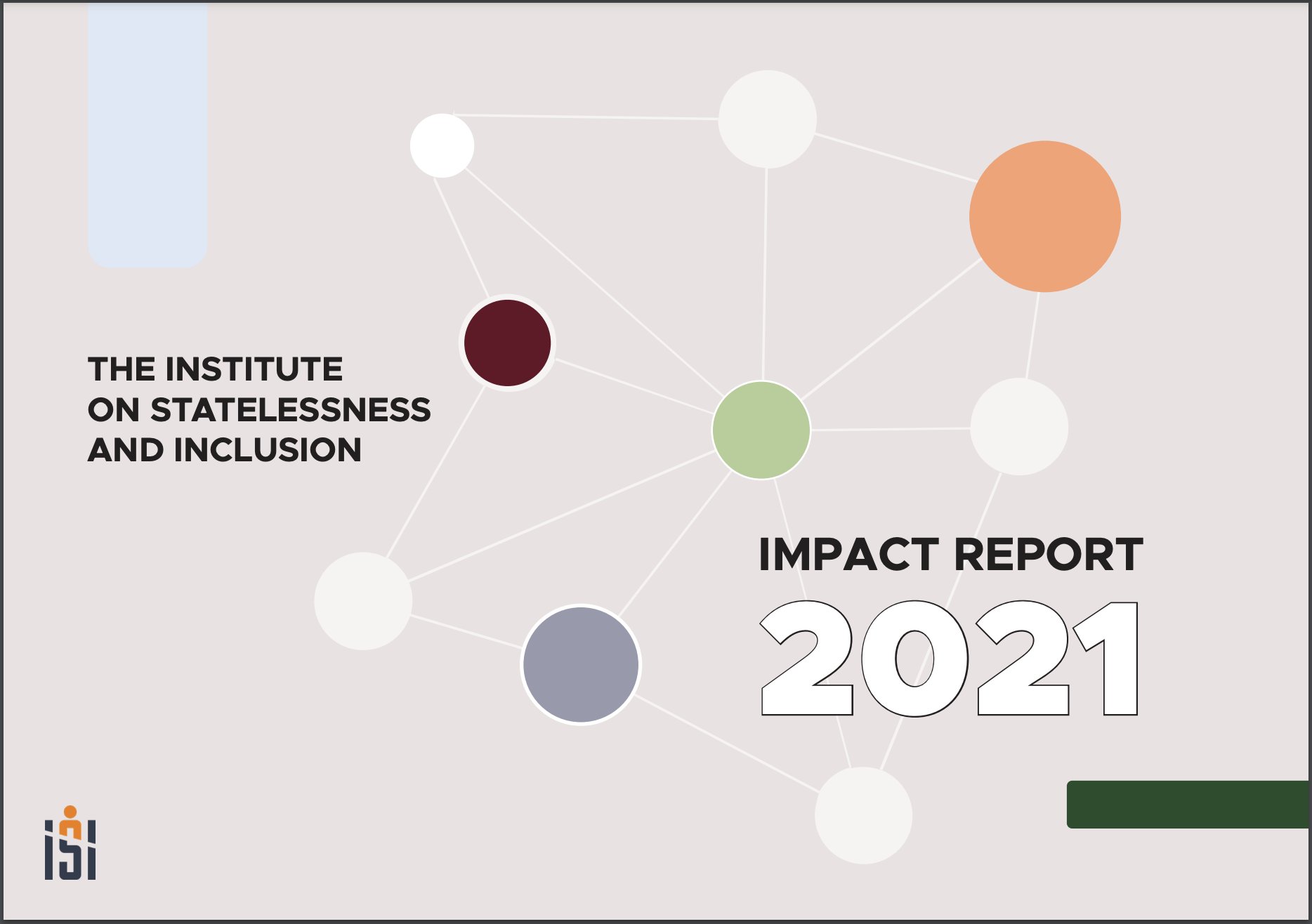 THE INSTITUTE
ON STATELESSNESS
AND INCLUSION

IMPACT REPORT
2021

ISI